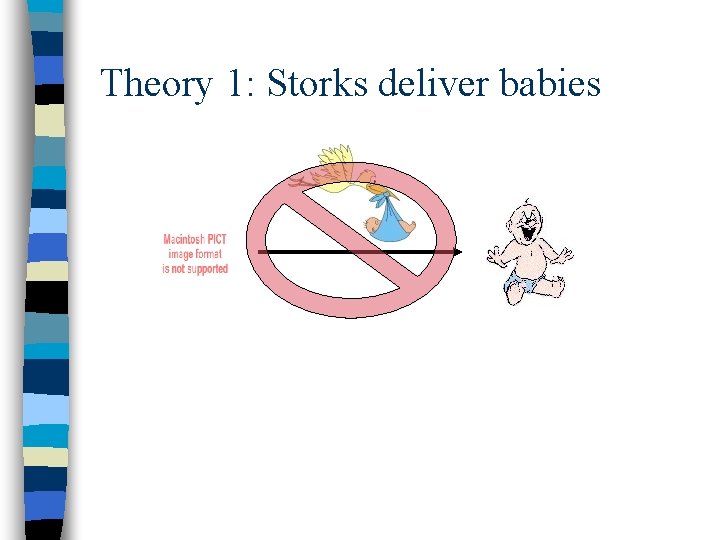 Theory 1: Storks deliver babies

Macintosh PICT image format is not supported